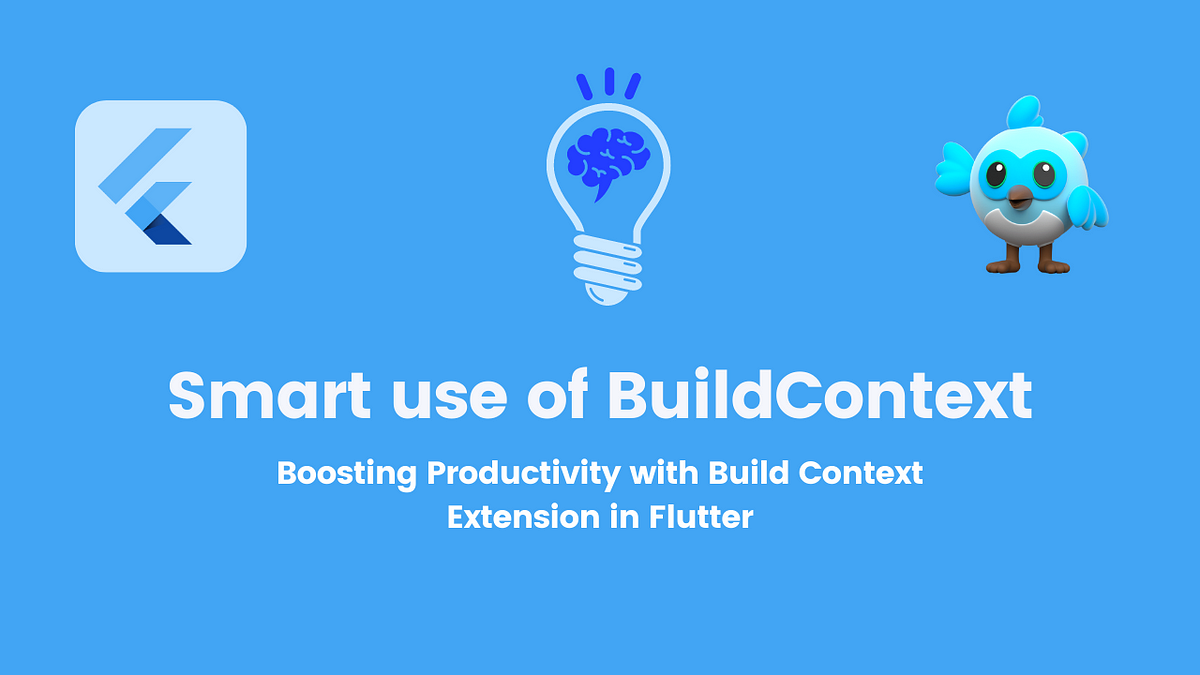 Smart use of BuildContext

Boosting Productivity with Build Context Extension in Flutter